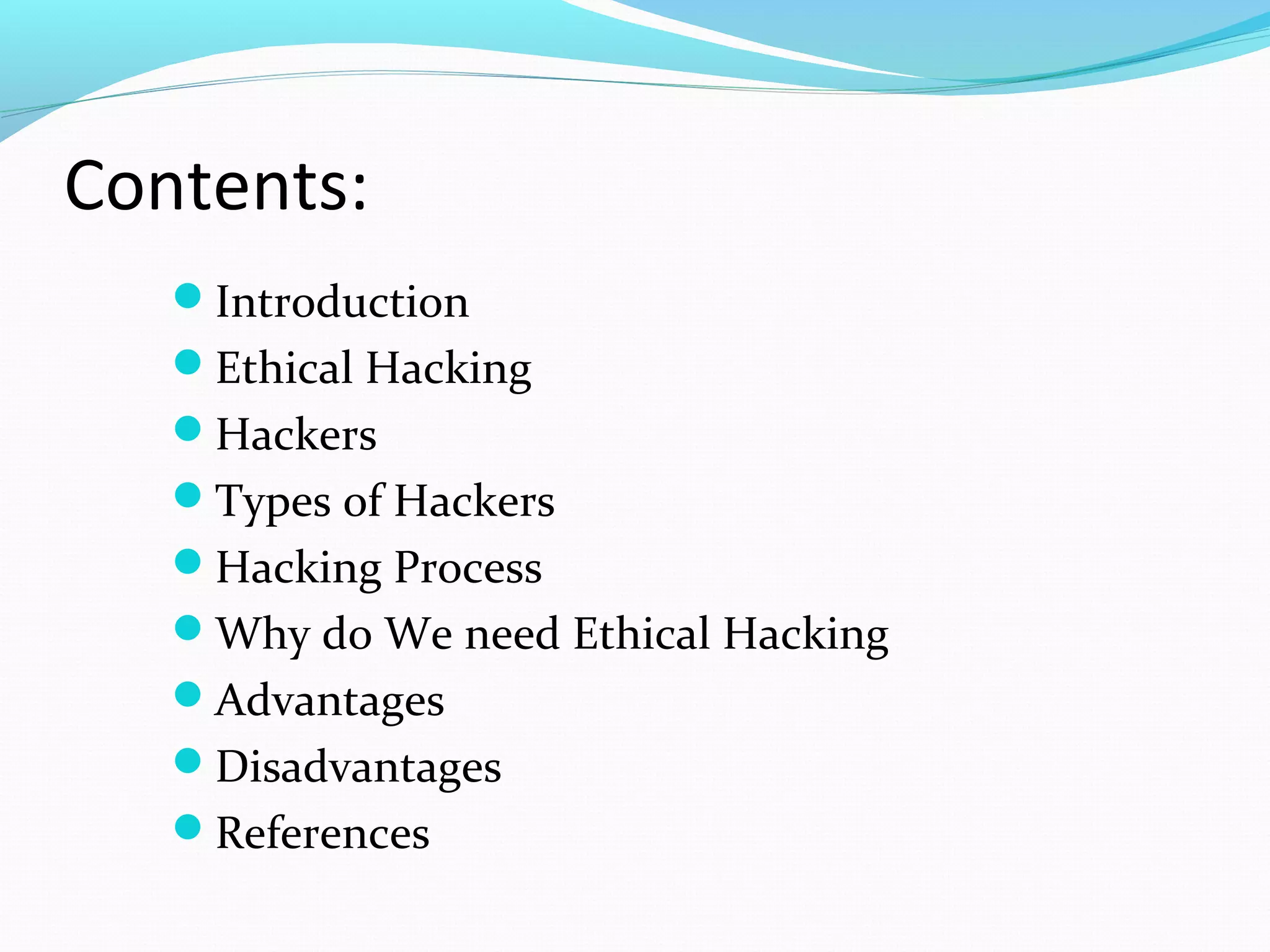 Contents:

- Introduction
- Ethical Hacking
- Hackers
- Types of Hackers
- Hacking Process
- Why do We need Ethical Hacking
- Advantages
- Disadvantages
- References